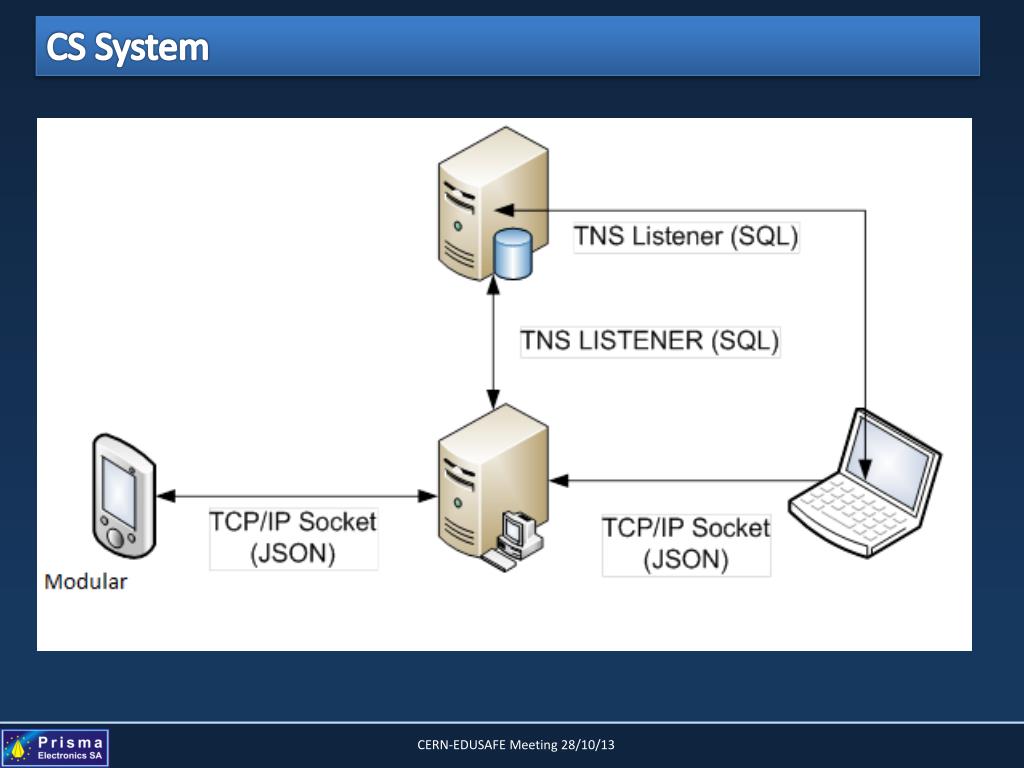 CS System

TNS Listener (SQL)

TNS LISTENER (SQL)

TCP/IP Socket (JSON)

TCP/IP Socket (JSON)

Modular

Prisma Electronics SA

CERN-EDUSAFE Meeting 28/10/13